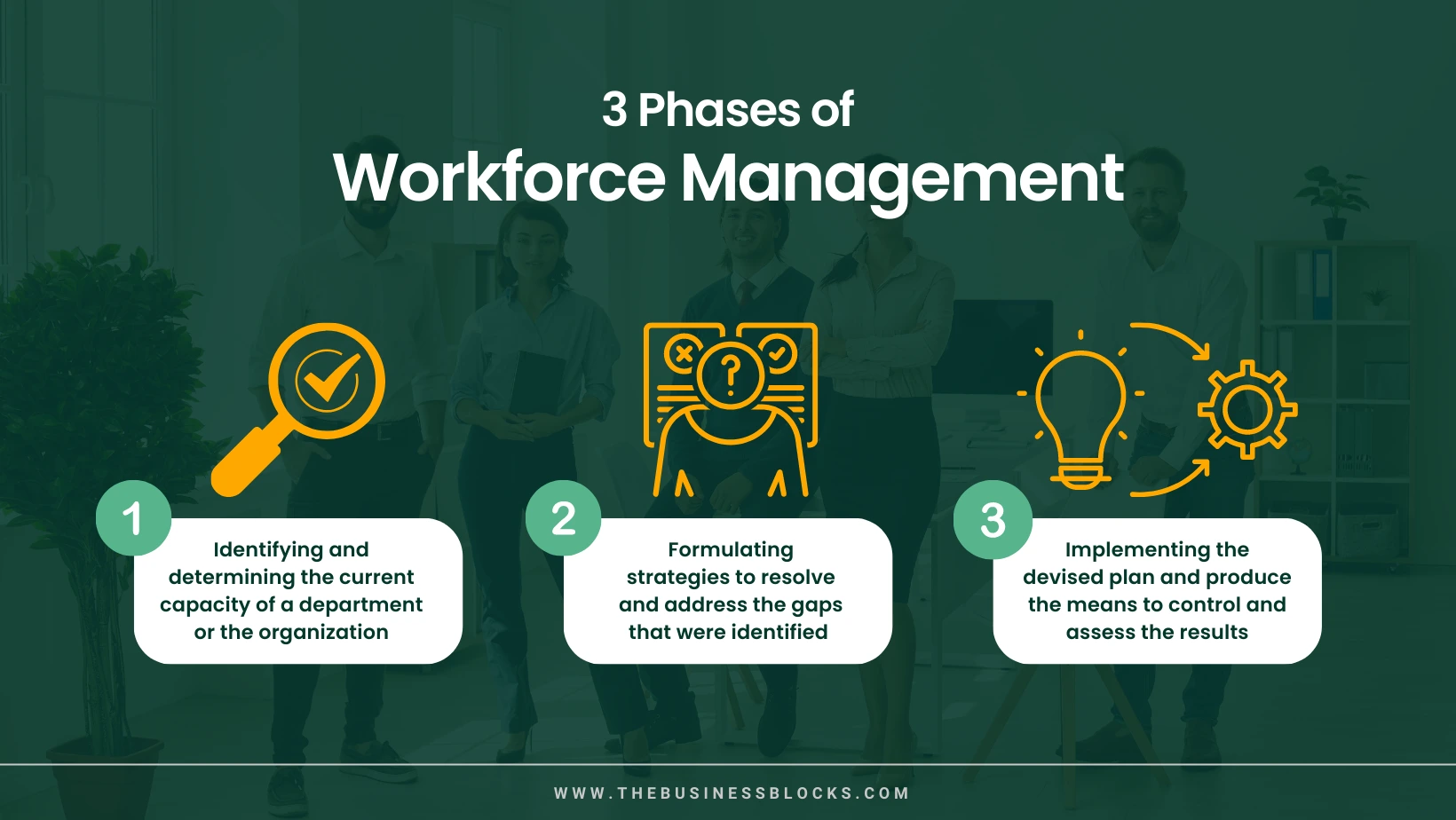 3 Phases of
Workforce Management

1
Identifying and determining the current capacity of a department or the organization

2
Formulating strategies to resolve and address the gaps that were identified

3
Implementing the devised plan and produce the means to control and assess the results

WWW.THEBUSINESSBLOCKS.COM